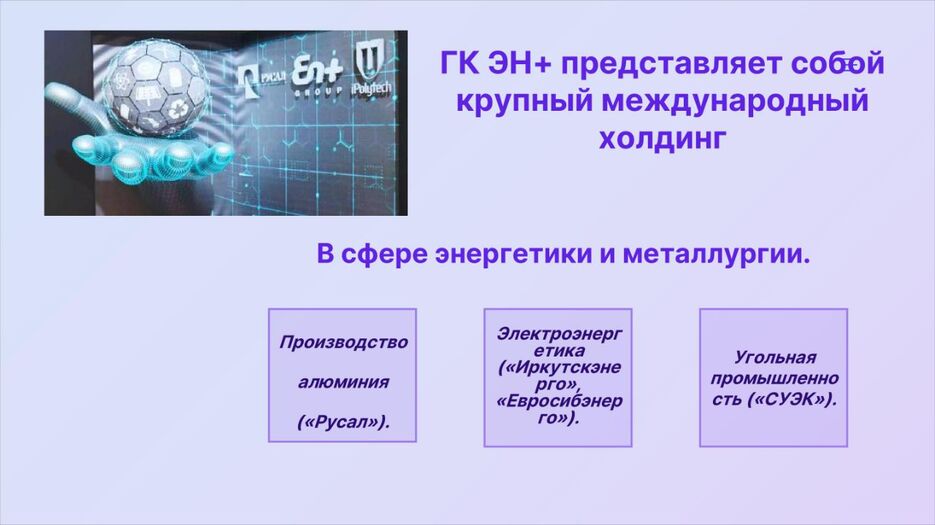 РУСАЛ En+ GROUP iPolytech

ГК ЭН+ представляет собой крупный международный холдинг

В сфере энергетики и металлургии.

Производство

алюминия

(«Русал»).

Электроэнергетика («Иркутскэнерго», «Евросибэнерго»).

Угольная промышленность («СУЭК»).